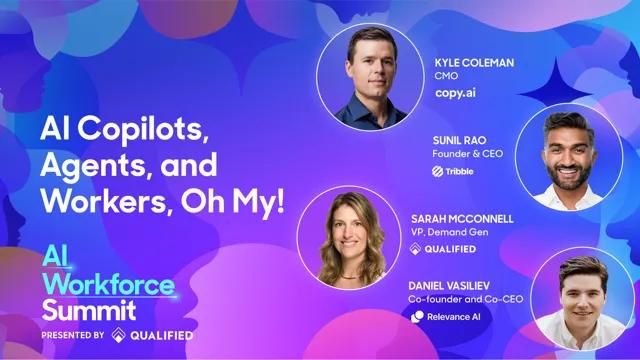 AI Copilots, Agents, and Workers, Oh My!

AI Workforce Summit
PRESENTED BY QUALIFIED

KYLE COLEMAN
CMO
copy.ai

SUNIL RAO
Founder & CEO
Tribble

SARAH MCCONNELL
VP, Demand Gen
QUALIFIED

DANIEL VASILIEV
Co-founder and Co-CEO
Relevance AI